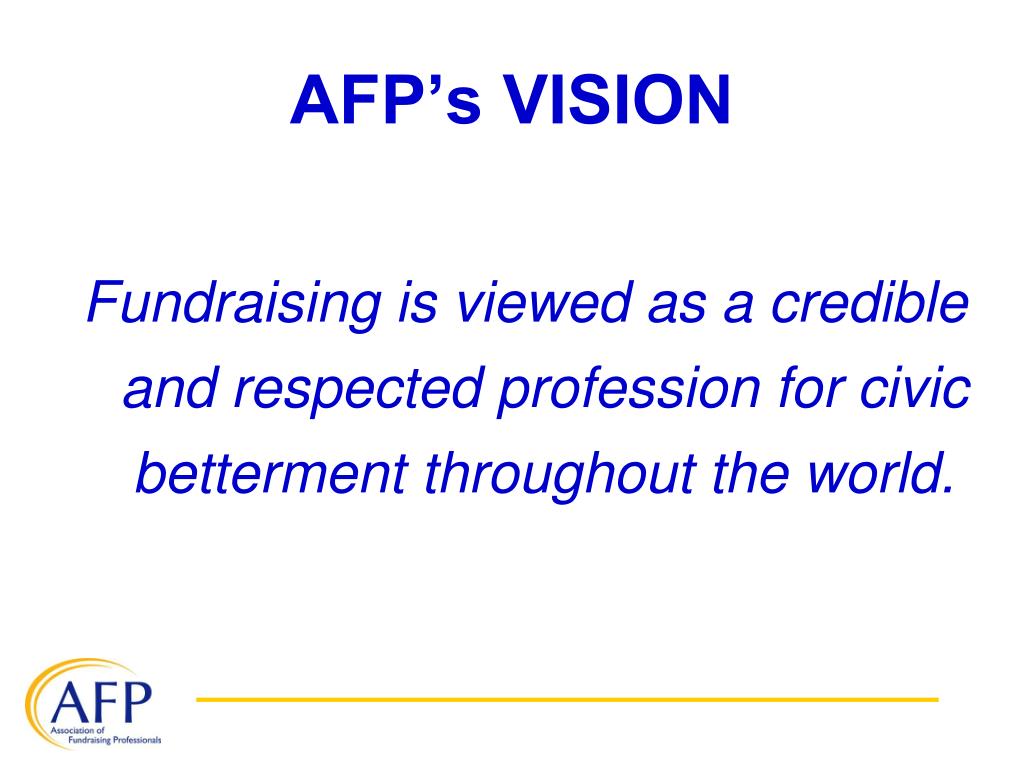 AFP’s VISION

Fundraising is viewed as a credible and respected profession for civic betterment throughout the world.

AFP
Association of Fundraising Professionals